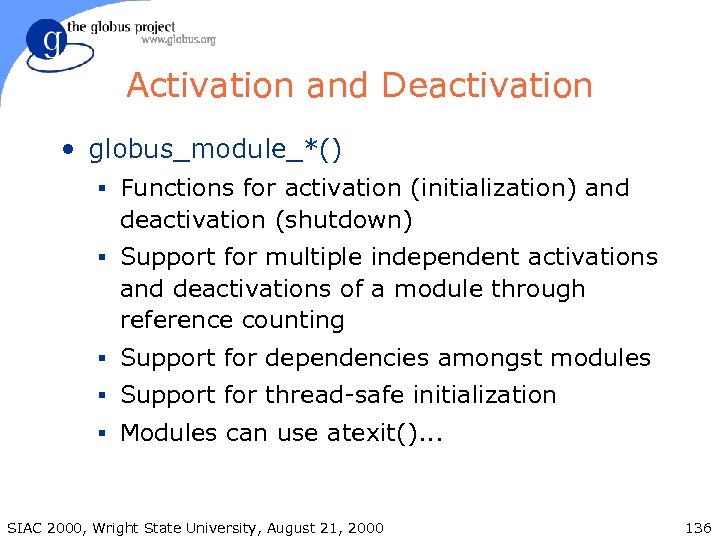 g the globus project
www.globus.org

Activation and Deactivation

• globus_module_*()
  ▪ Functions for activation (initialization) and deactivation (shutdown)
  ▪ Support for multiple independent activations and deactivations of a module through reference counting
  ▪ Support for dependencies amongst modules
  ▪ Support for thread-safe initialization
  ▪ Modules can use atexit()...

SIAC 2000, Wright State University, August 21, 2000

136